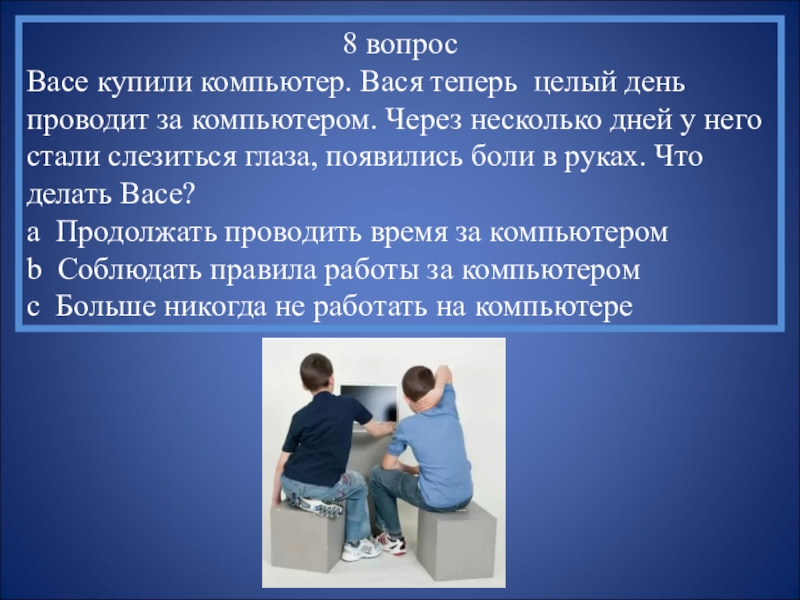 8 вопрос
Васе купили компьютер. Вася теперь целый день проводит за компьютером. Через несколько дней у него стали слезиться глаза, появились боли в руках. Что делать Васе?
a Продолжать проводить время за компьютером
b Соблюдать правила работы за компьютером
c Больше никогда не работать на компьютере